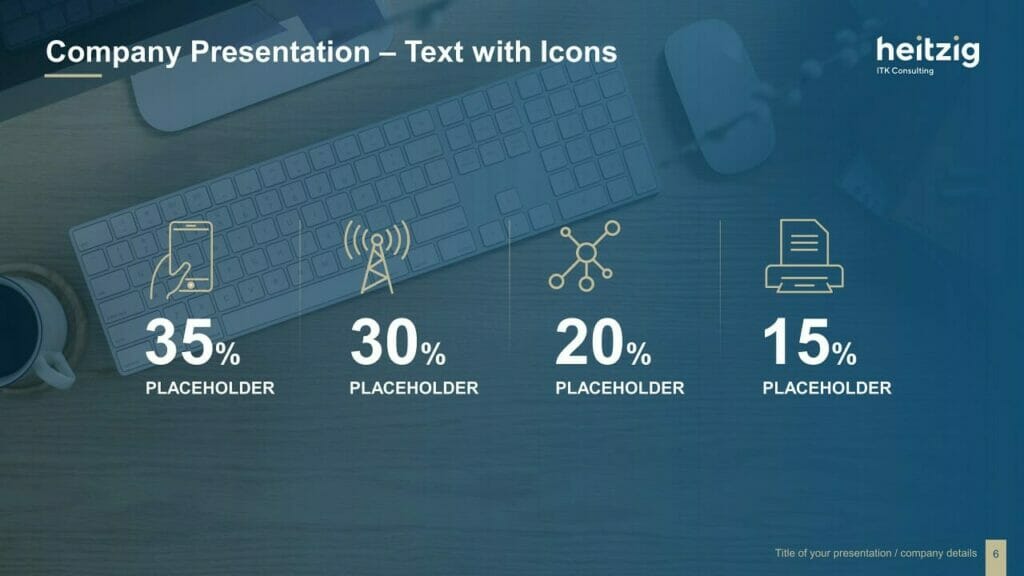 Company Presentation – Text with Icons

heitzig
ITK Consulting

35%
PLACEHOLDER

30%
PLACEHOLDER

20%
PLACEHOLDER

15%
PLACEHOLDER

Title of your presentation / company details 6